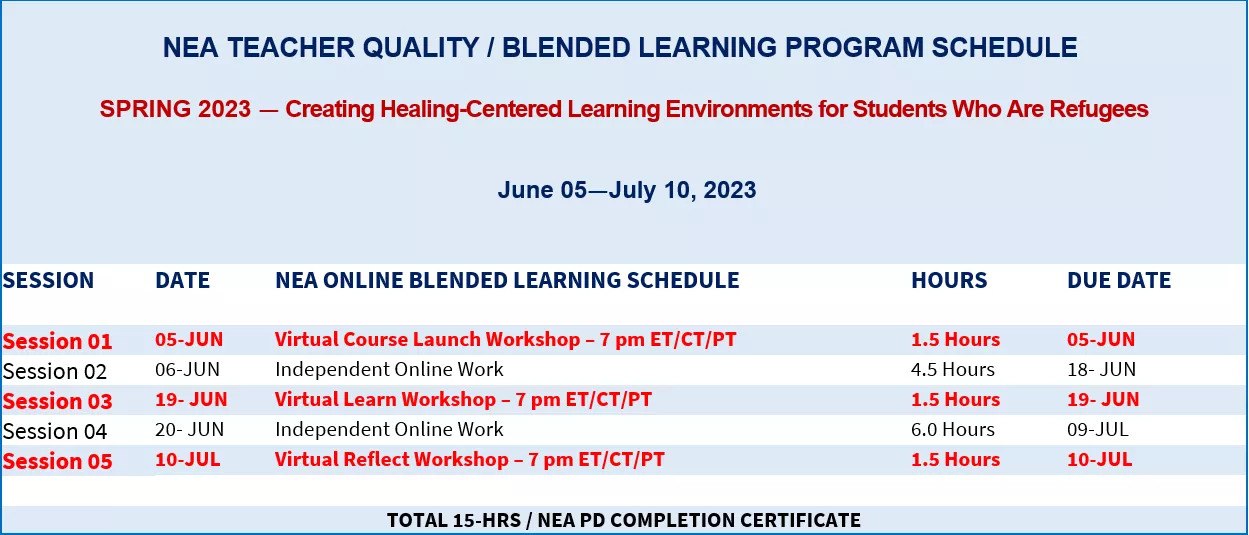 NEA TEACHER QUALITY / BLENDED LEARNING PROGRAM SCHEDULE

SPRING 2023 — Creating Healing-Centered Learning Environments for Students Who Are Refugees

June 05—July 10, 2023

| SESSION | DATE | NEA ONLINE BLENDED LEARNING SCHEDULE | HOURS | DUE DATE |
|---|---|---|---|---|
| Session 01 | 05-JUN | Virtual Course Launch Workshop – 7 pm ET/CT/PT | 1.5 Hours | 05-JUN |
| Session 02 | 06-JUN | Independent Online Work | 4.5 Hours | 18- JUN |
| Session 03 | 19- JUN | Virtual Learn Workshop – 7 pm ET/CT/PT | 1.5 Hours | 19- JUN |
| Session 04 | 20- JUN | Independent Online Work | 6.0 Hours | 09-JUL |
| Session 05 | 10-JUL | Virtual Reflect Workshop – 7 pm ET/CT/PT | 1.5 Hours | 10-JUL |

TOTAL 15-HRS / NEA PD COMPLETION CERTIFICATE